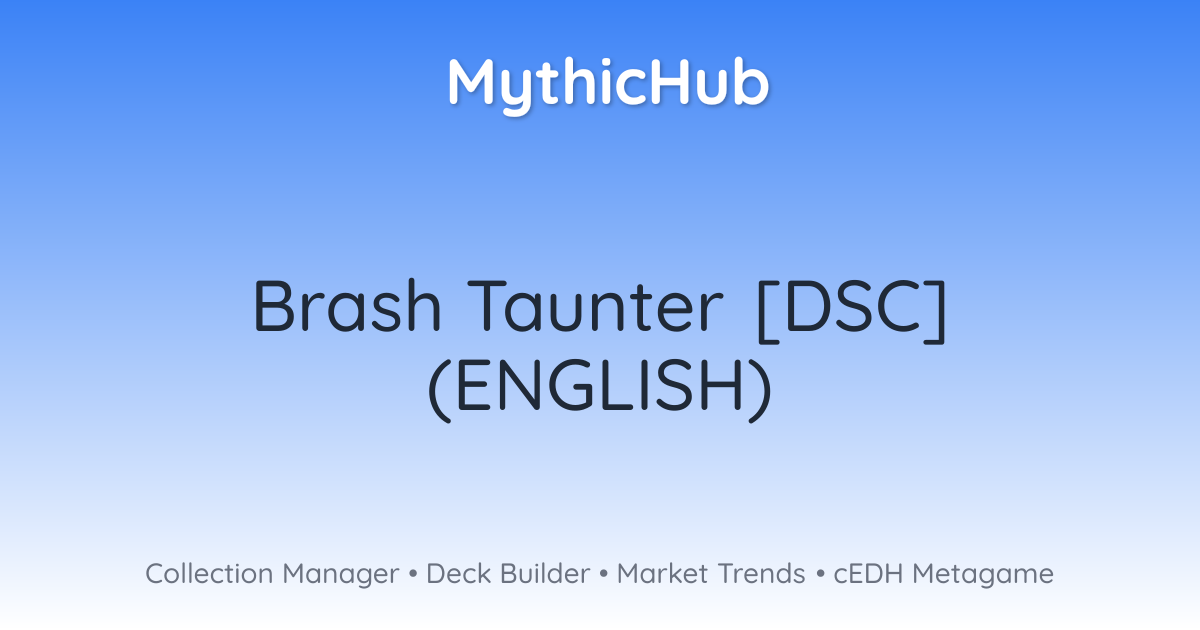 MythicHub

Brash Taunter [DSC] (ENGLISH)

Collection Manager • Deck Builder • Market Trends • cEDH Metagame